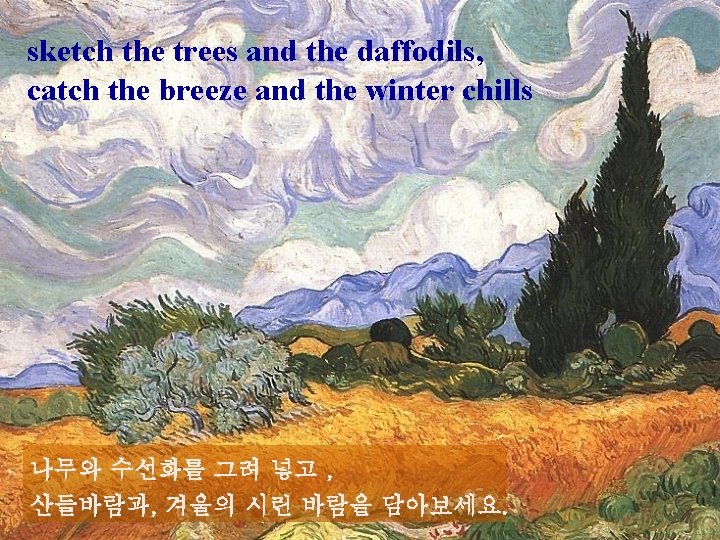 sketch the trees and the daffodils,
catch the breeze and the winter chills

나무와 수선화를 그려 넣고 ,
산들바람과, 겨울의 시린 바람을 담아보세요.